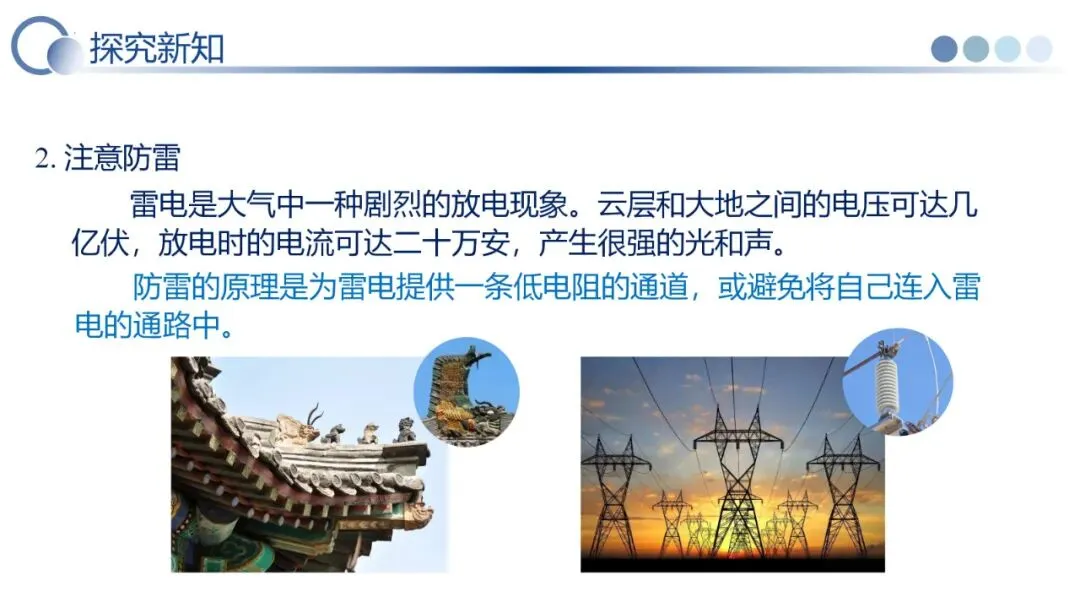 探究新知

2. 注意防雷

雷电是大气中一种剧烈的放电现象。云层和大地之间的电压可达几亿伏，放电时的电流可达二十万安，产生很强的光和声。

防雷的原理是为雷电提供一条低电阻的通道，或避免将自己连入雷电的通路中。